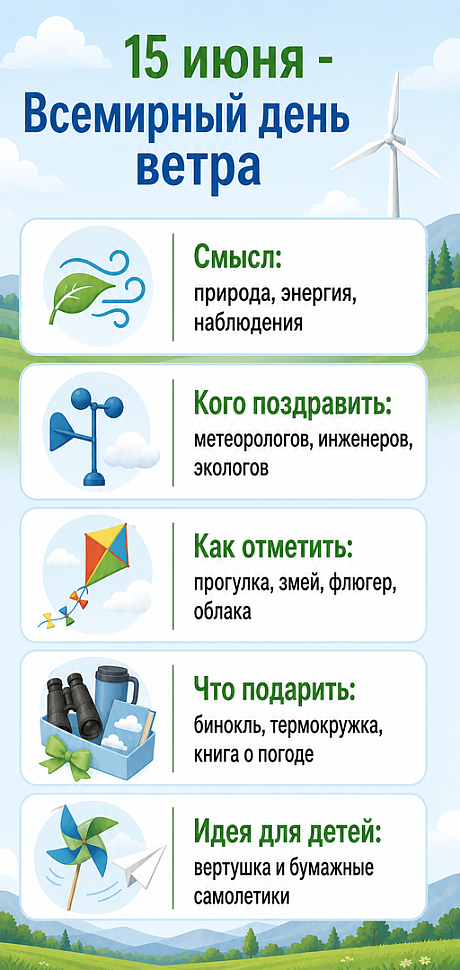 15 июня -
Всемирный день ветра

Смысл:
природа, энергия, наблюдения

Кого поздравить:
метеорологов, инженеров, экологов

Как отметить:
прогулка, змей, флюгер, облака

Что подарить:
бинокль, термокружка, книга о погоде

Идея для детей:
вертушка и бумажные самолетики